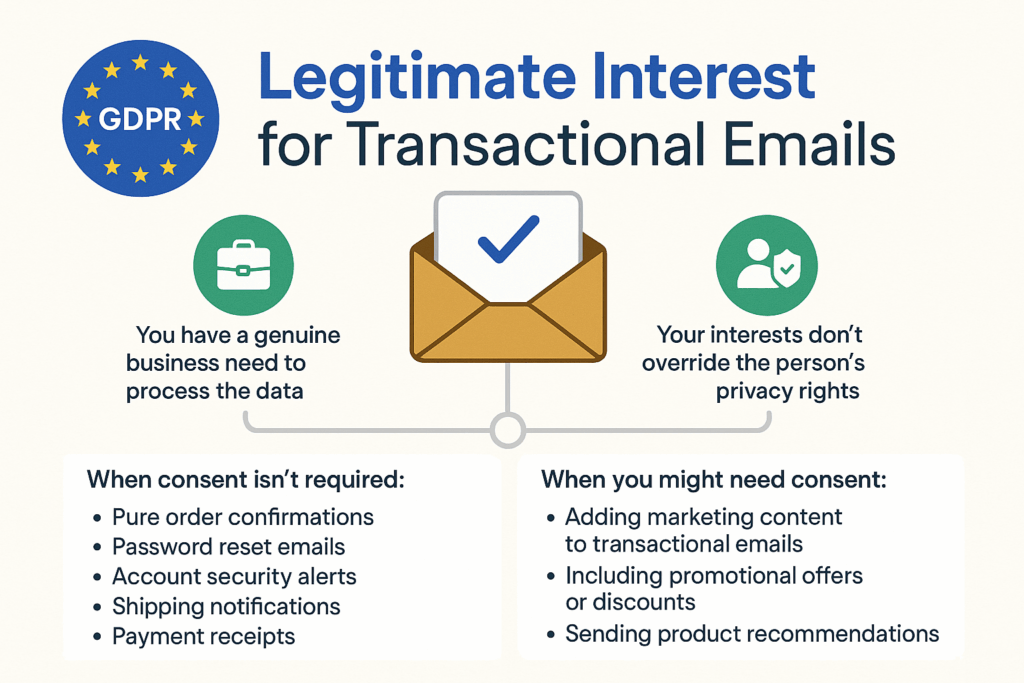 GDPR

Legitimate Interest for Transactional Emails

You have a genuine business need to process the data

Your interests don't override the person's privacy rights

When consent isn't required:
• Pure order confirmations
• Password reset emails
• Account security alerts
• Shipping notifications
• Payment receipts

When you might need consent:
• Adding marketing content to transactional emails
• Including promotional offers or discounts
• Sending product recommendations